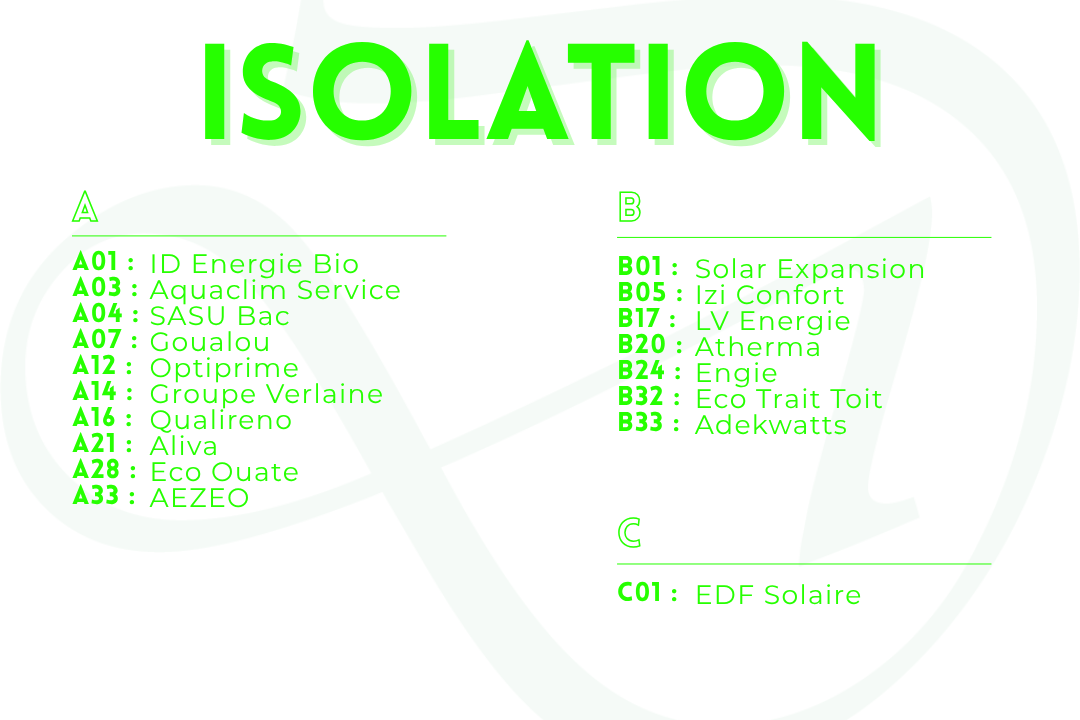 ISOLATION

A

A01 : ID Energie Bio
A03 : Aquaclim Service
A04 : SASU Bac
A07 : Goualou
A12 : Optiprime
A14 : Groupe Verlaine
A16 : Qualireno
A21 : Aliva
A28 : Eco Ouate
A33 : AEZEO

B

B01 : Solar Expansion
B05 : Izi Confort
B17 : LV Energie
B20 : Atherma
B24 : Engie
B32 : Eco Trait Toit
B33 : Adekwatts

C

C01 : EDF Solaire